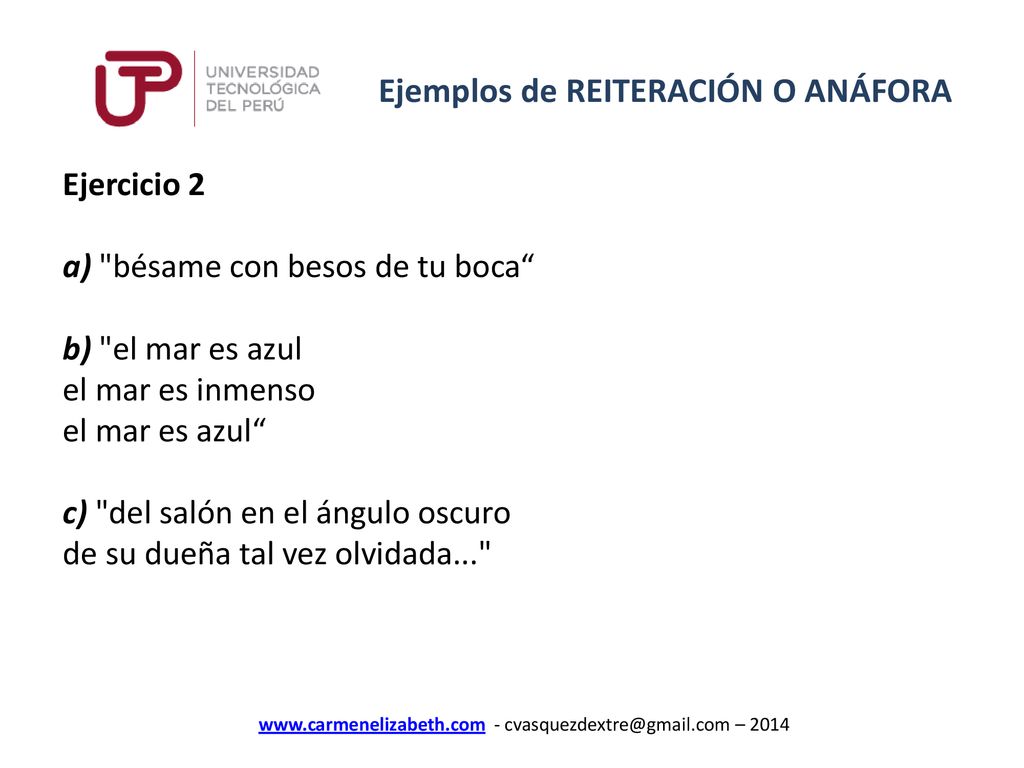 UTP UNIVERSIDAD TECNOLÓGICA DEL PERÚ

Ejemplos de REITERACIÓN O ANÁFORA

Ejercicio 2

a) "bésame con besos de tu boca“

b) "el mar es azul
el mar es inmenso
el mar es azul“

c) "del salón en el ángulo oscuro
de su dueña tal vez olvidada..."

www.carmenelizabeth.com - cvasquezdextre@gmail.com – 2014